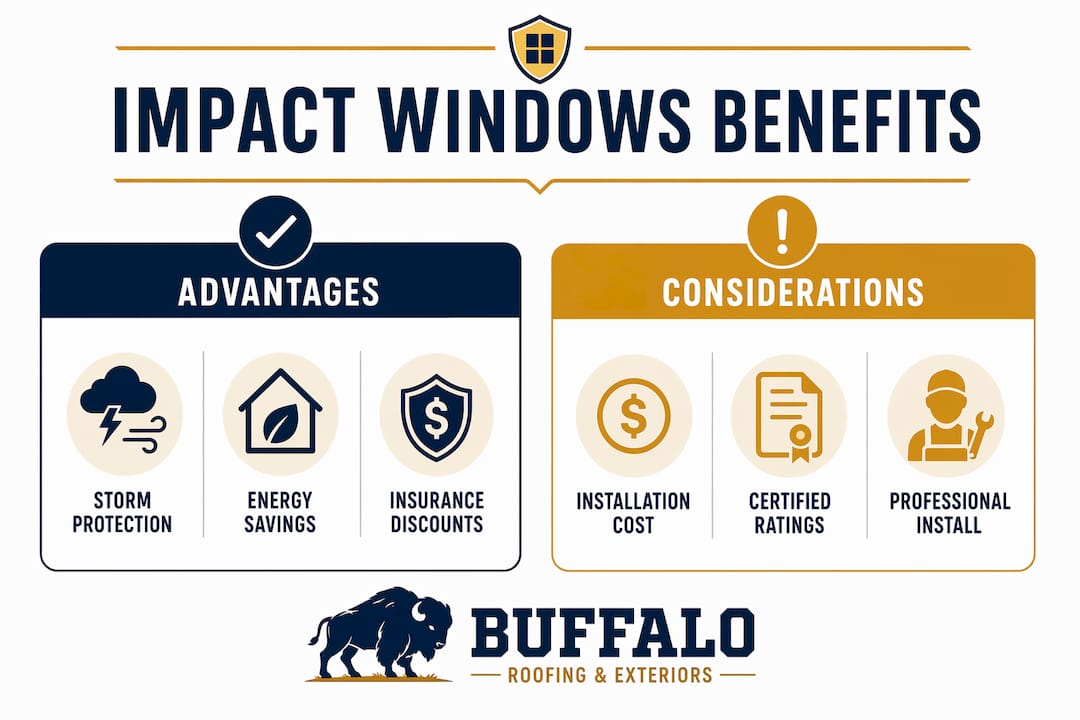 IMPACT WINDOWS BENEFITS

ADVANTAGES

STORM PROTECTION

ENERGY SAVINGS

INSURANCE DISCOUNTS

CONSIDERATIONS

INSTALLATION COST

CERTIFIED RATINGS

PROFESSIONAL INSTALL

BUFFALO
ROOFING & EXTERIORS